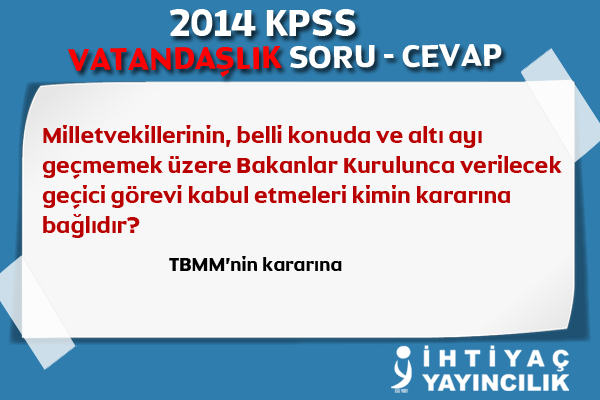 2014 KPSS
VATANDAŞLIK SORU - CEVAP

Milletvekillerinin, belli konuda ve altı ayı geçmemek üzere Bakanlar Kurulunca verilecek geçici görevi kabul etmeleri kimin kararına bağlıdır?

TBMM'nin kararına

İHTİYAÇ
YAYINCILIK